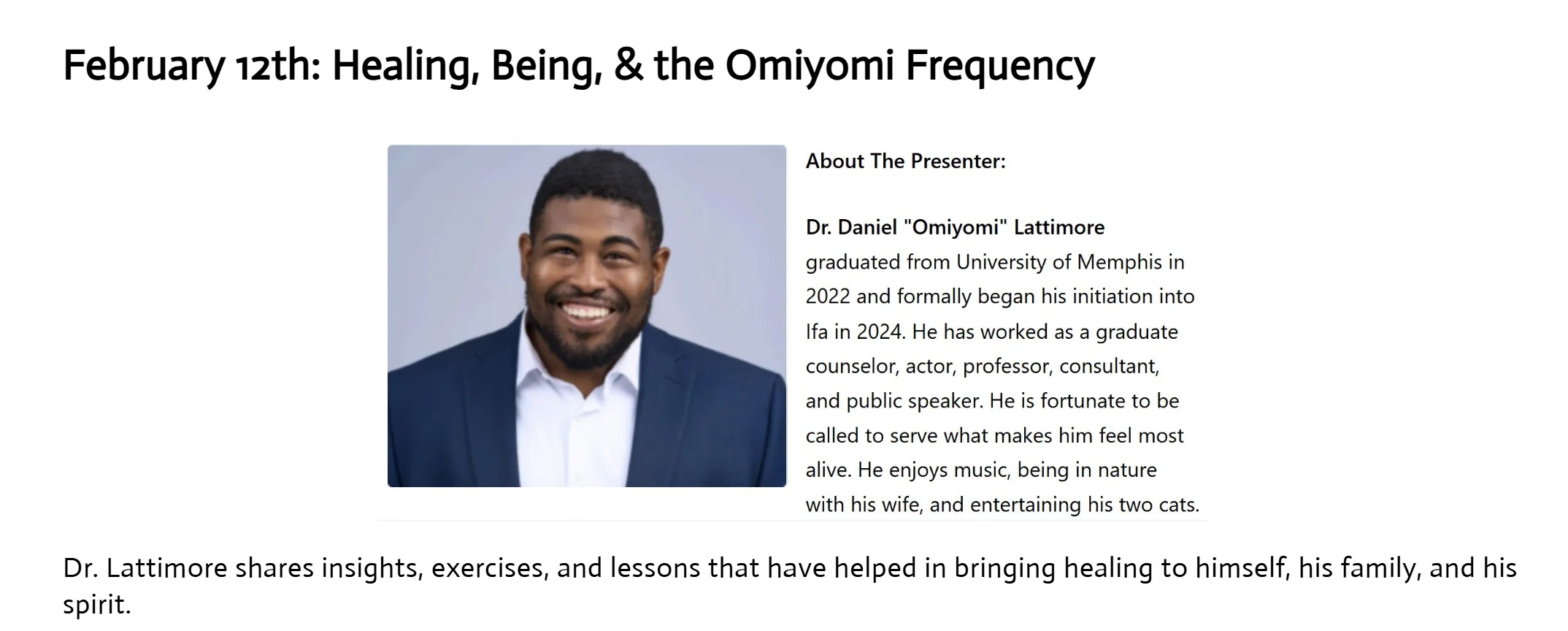 February 12th: Healing, Being, & the Omiyomi Frequency

About The Presenter:

Dr. Daniel "Omiyomi" Lattimore graduated from University of Memphis in 2022 and formally began his initiation into Ifa in 2024. He has worked as a graduate counselor, actor, professor, consultant, and public speaker. He is fortunate to be called to serve what makes him feel most alive. He enjoys music, being in nature with his wife, and entertaining his two cats.

Dr. Lattimore shares insights, exercises, and lessons that have helped in bringing healing to himself, his family, and his spirit.